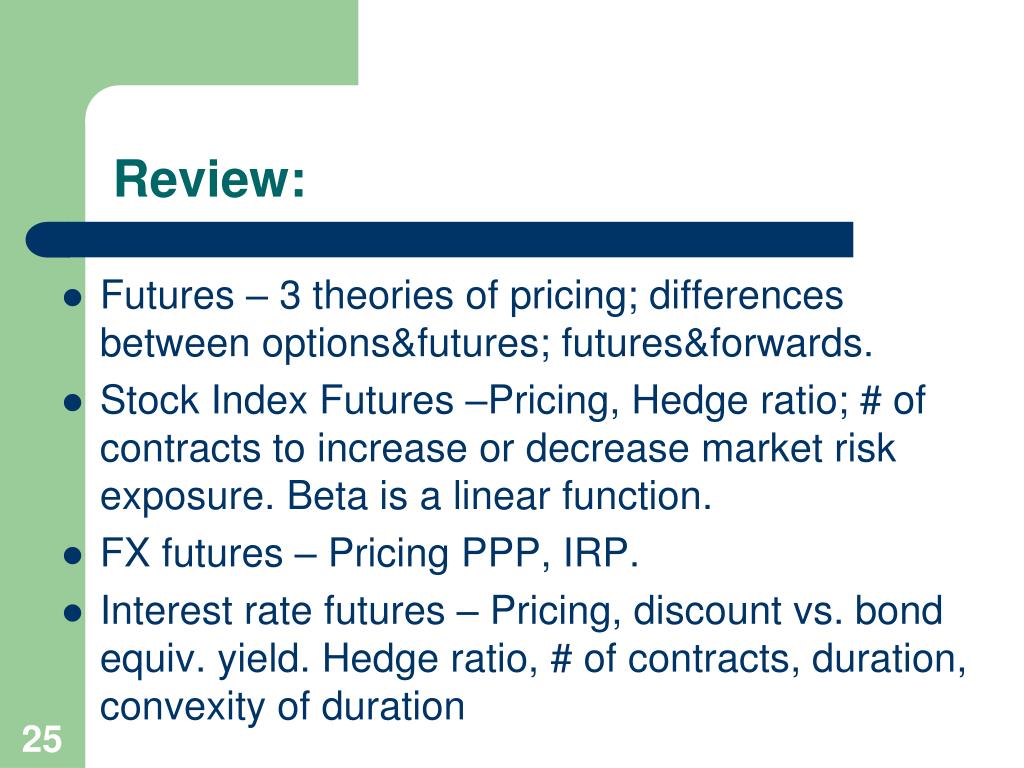 Review:

- Futures – 3 theories of pricing; differences between options&futures; futures&forwards.
- Stock Index Futures –Pricing, Hedge ratio; # of contracts to increase or decrease market risk exposure. Beta is a linear function.
- FX futures – Pricing PPP, IRP.
- Interest rate futures – Pricing, discount vs. bond equiv. yield. Hedge ratio, # of contracts, duration, convexity of duration

25